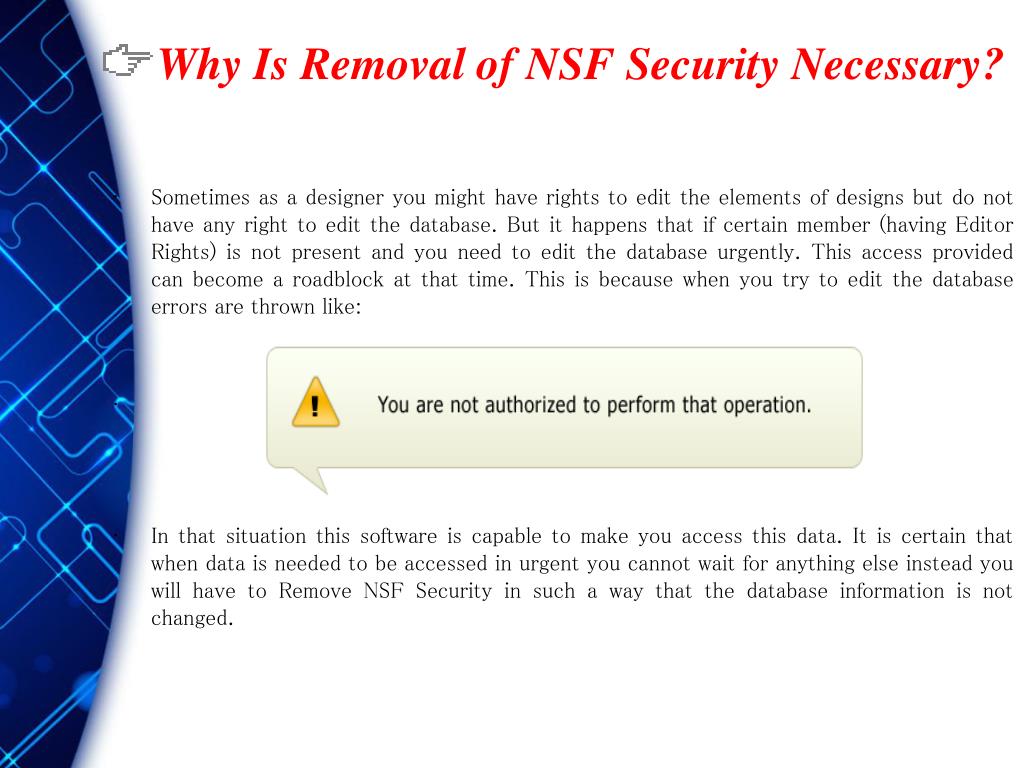 ☞Why Is Removal of NSF Security Necessary?

Sometimes as a designer you might have rights to edit the elements of designs but do not have any right to edit the database. But it happens that if certain member (having Editor Rights) is not present and you need to edit the database urgently. This access provided can become a roadblock at that time. This is because when you try to edit the database errors are thrown like:

You are not authorized to perform that operation.

In that situation this software is capable to make you access this data. It is certain that when data is needed to be accessed in urgent you cannot wait for anything else instead you will have to Remove NSF Security in such a way that the database information is not changed.